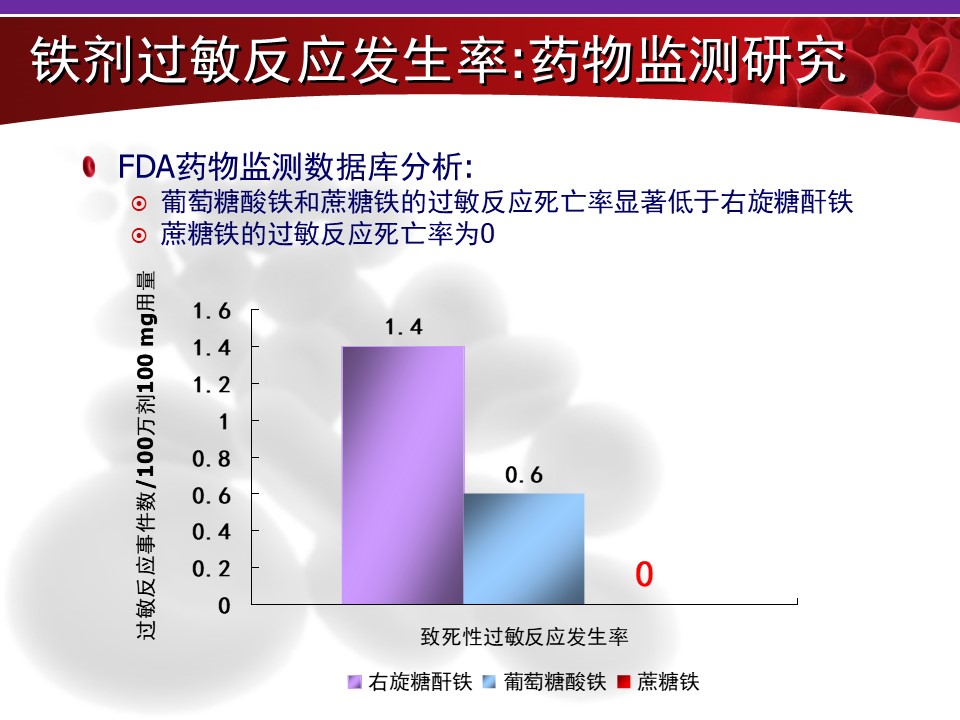 铁剂过敏反应发生率:药物监测研究

FDA药物监测数据库分析:

葡萄糖酸铁和蔗糖铁的过敏反应死亡率显著低于右旋糖酐铁

蔗糖铁的过敏反应死亡率为0

过敏反应事件数/100万剂100 mg用量

1.6
1.4
1.2
1
0.8
0.6
0.4
0.2
0

1.4
0.6
0

致死性过敏反应发生率

右旋糖酐铁 葡萄糖酸铁 蔗糖铁